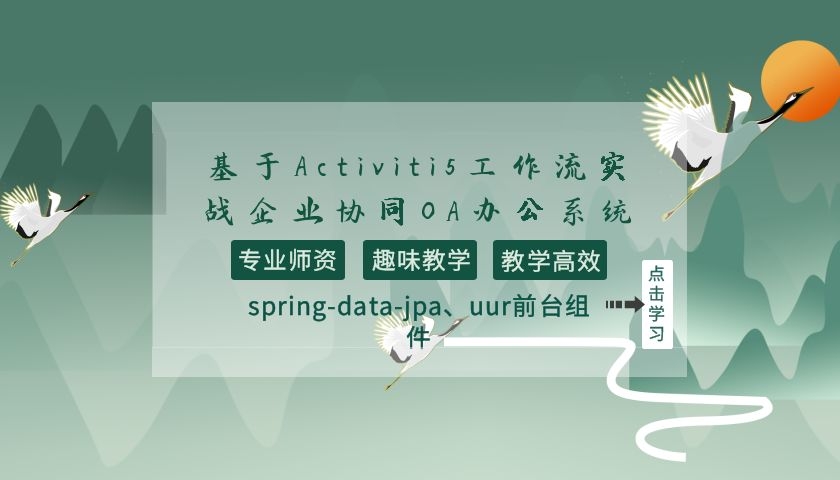 基于Activiti5工作流实战企业协同OA办公系统

专业师资 趣味教学 教学高效

spring-data-jpa、uur前台组件

点击学习